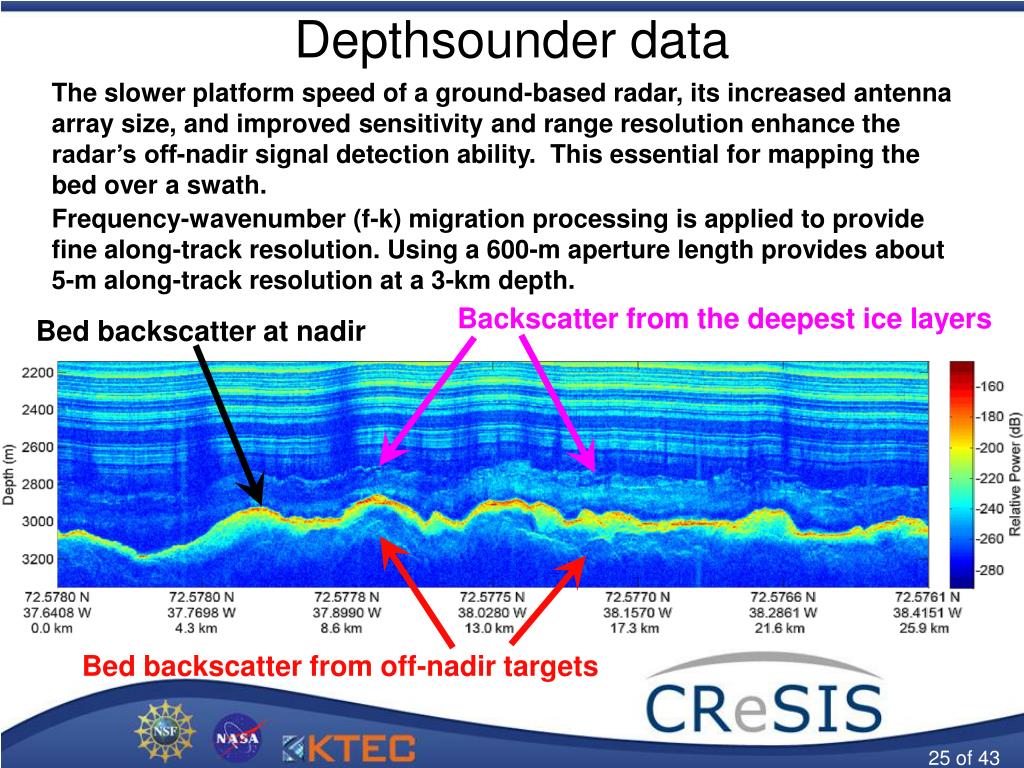 Depthsounder data

The slower platform speed of a ground-based radar, its increased antenna array size, and improved sensitivity and range resolution enhance the radar's off-nadir signal detection ability. This essential for mapping the bed over a swath.

Frequency-wavenumber (f-k) migration processing is applied to provide fine along-track resolution. Using a 600-m aperture length provides about 5-m along-track resolution at a 3-km depth.

Bed backscatter at nadir

Backscatter from the deepest ice layers

Depth (m)
2200
2400
2600
2800
3000
3200

-160
-180
-200
-220
-240
-260
-280
Relative Power (dB)

72.5780 N
37.6408 W
0.0 km

72.5780 N
37.7698 W
4.3 km

72.5778 N
37.8990 W
8.6 km

72.5775 N
38.0280 W
13.0 km

72.5770 N
38.1570 W
17.3 km

72.5766 N
38.2861 W
21.6 km

72.5761 N
38.4151 W
25.9 km

Bed backscatter from off-nadir targets

CReSIS

NSF

NASA

KTEC

25 of 43